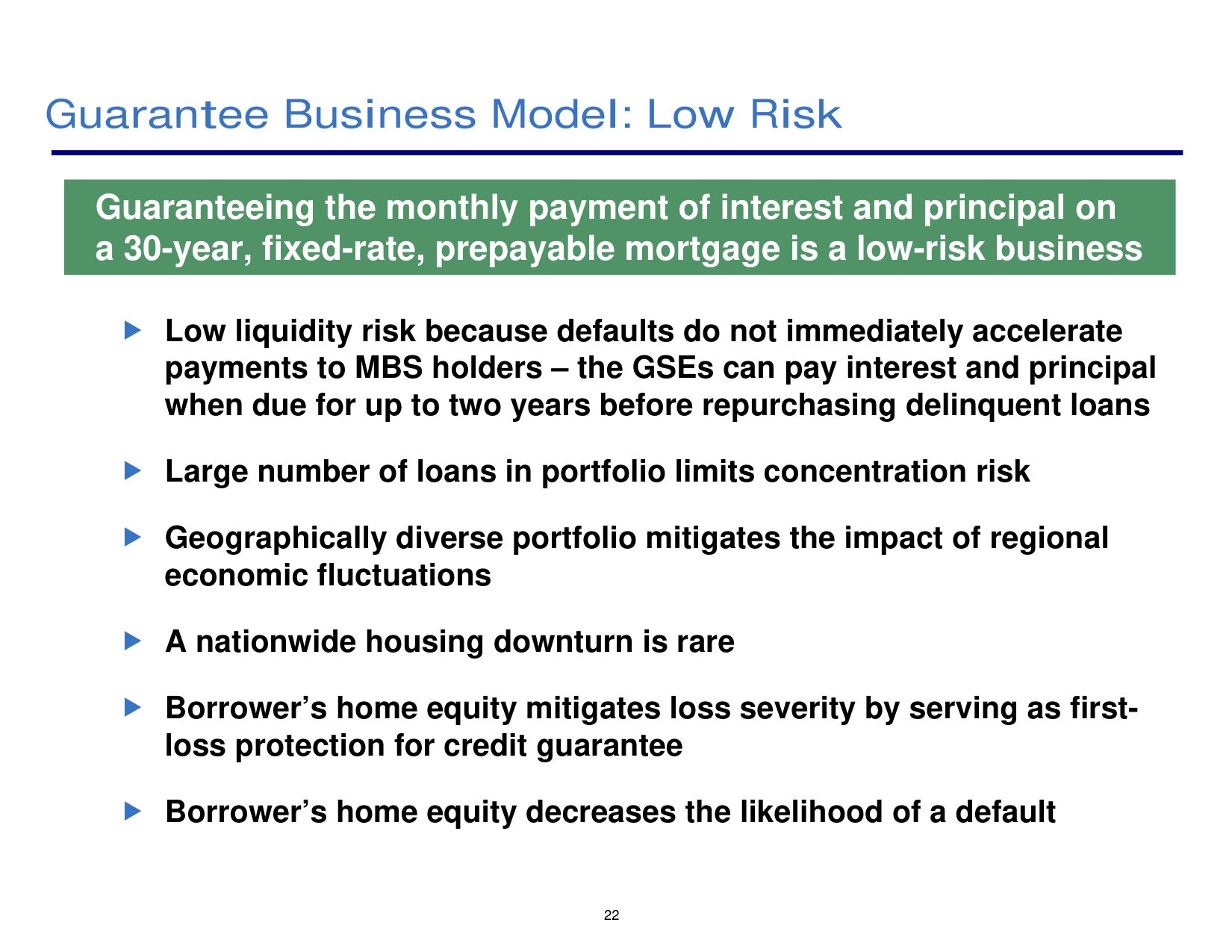 Guarantee Business Model: Low Risk

Guaranteeing the monthly payment of interest and principal on a 30-year, fixed-rate, prepayable mortgage is a low-risk business

Low liquidity risk because defaults do not immediately accelerate payments to MBS holders – the GSEs can pay interest and principal when due for up to two years before repurchasing delinquent loans

Large number of loans in portfolio limits concentration risk

Geographically diverse portfolio mitigates the impact of regional economic fluctuations

A nationwide housing downturn is rare

Borrower's home equity mitigates loss severity by serving as first-loss protection for credit guarantee

Borrower's home equity decreases the likelihood of a default

22